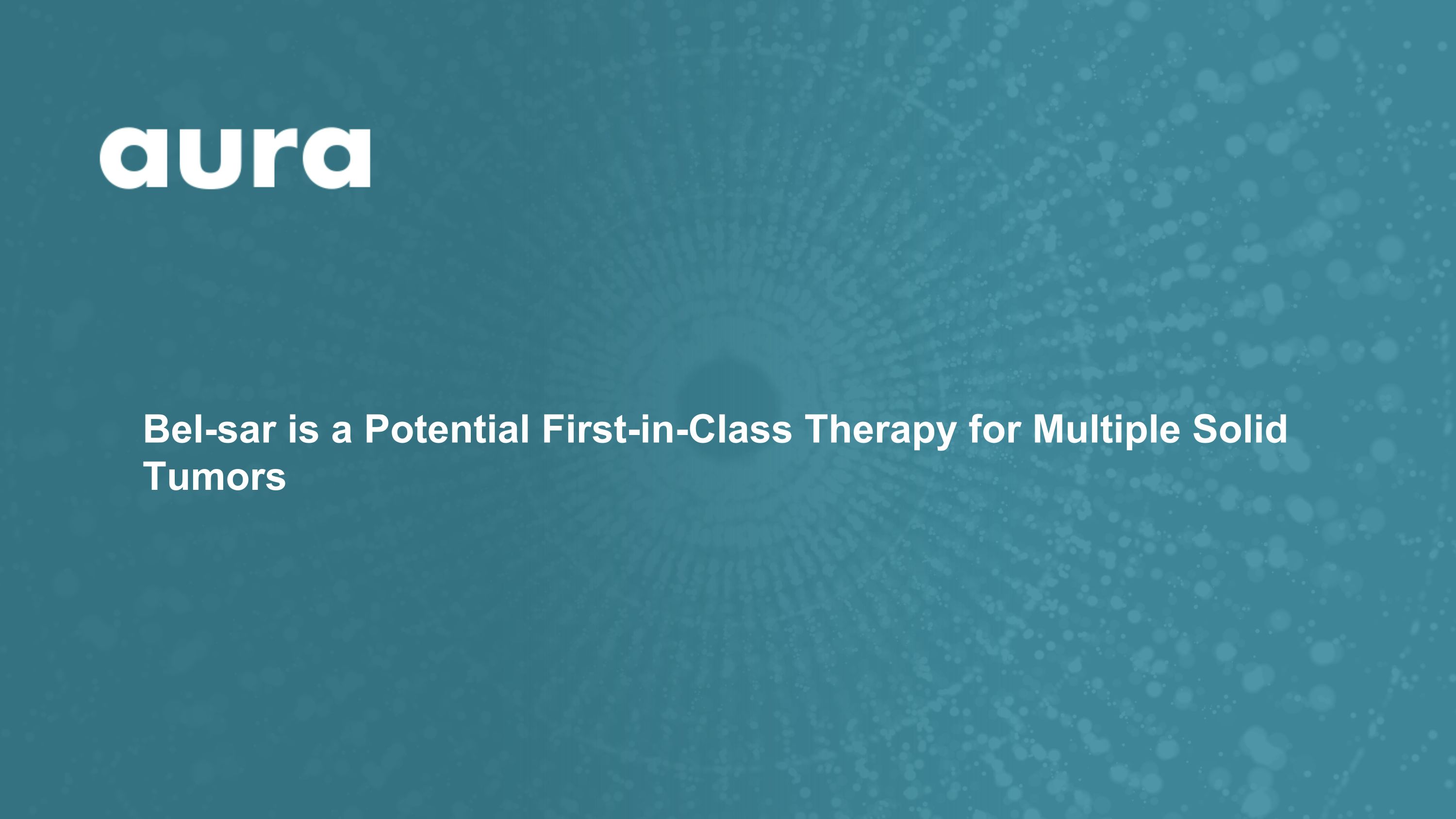 aura

Bel-sar is a Potential First-in-Class Therapy for Multiple Solid Tumors